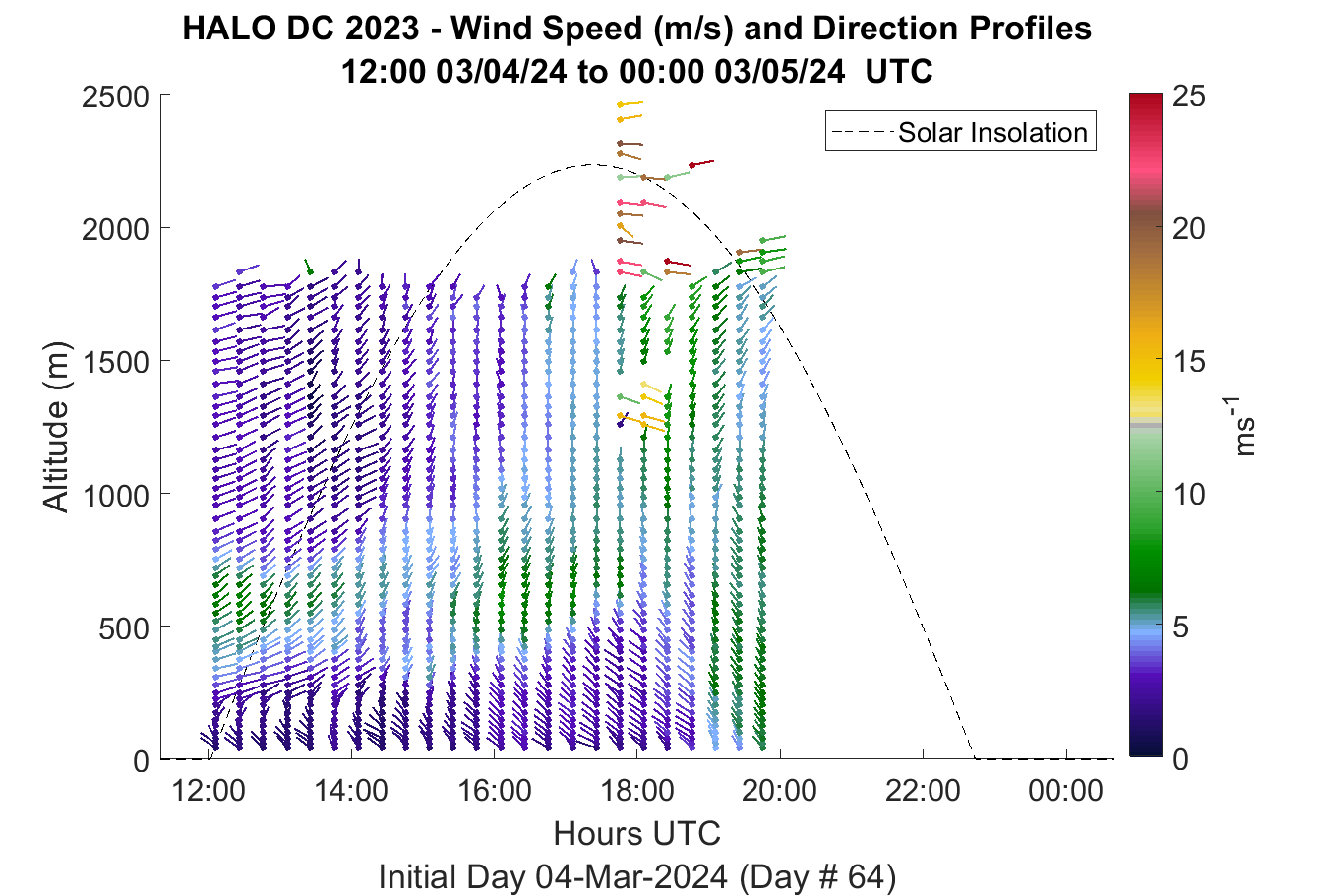 HALO DC 2023 - Wind Speed (m/s) and Direction Profiles
12:00 03/04/24 to 00:00 03/05/24 UTC

Solar Insolation

Altitude (m)

2500
2000
1500
1000
500
0

12:00
14:00
16:00
18:00
20:00
22:00
00:00

Hours UTC

Initial Day 04-Mar-2024 (Day # 64)

25
20
15
10
5
0

$ms^{-1}$